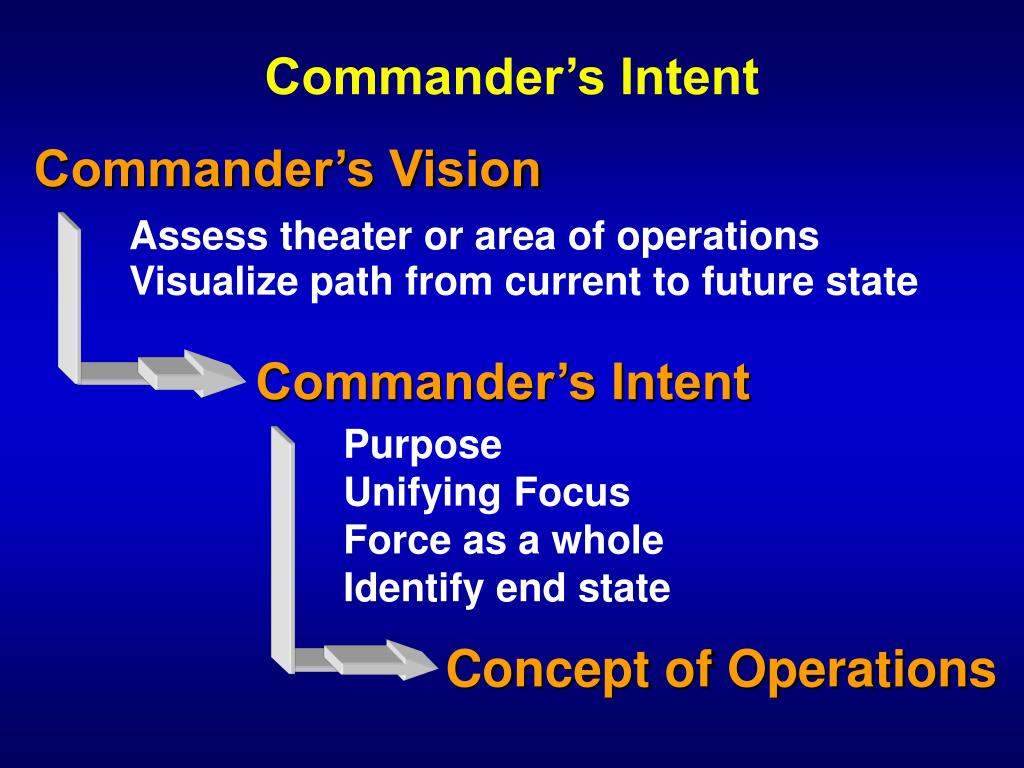 Commander’s Intent

Commander’s Vision

Assess theater or area of operations
Visualize path from current to future state

Commander’s Intent

Purpose
Unifying Focus
Force as a whole
Identify end state

Concept of Operations